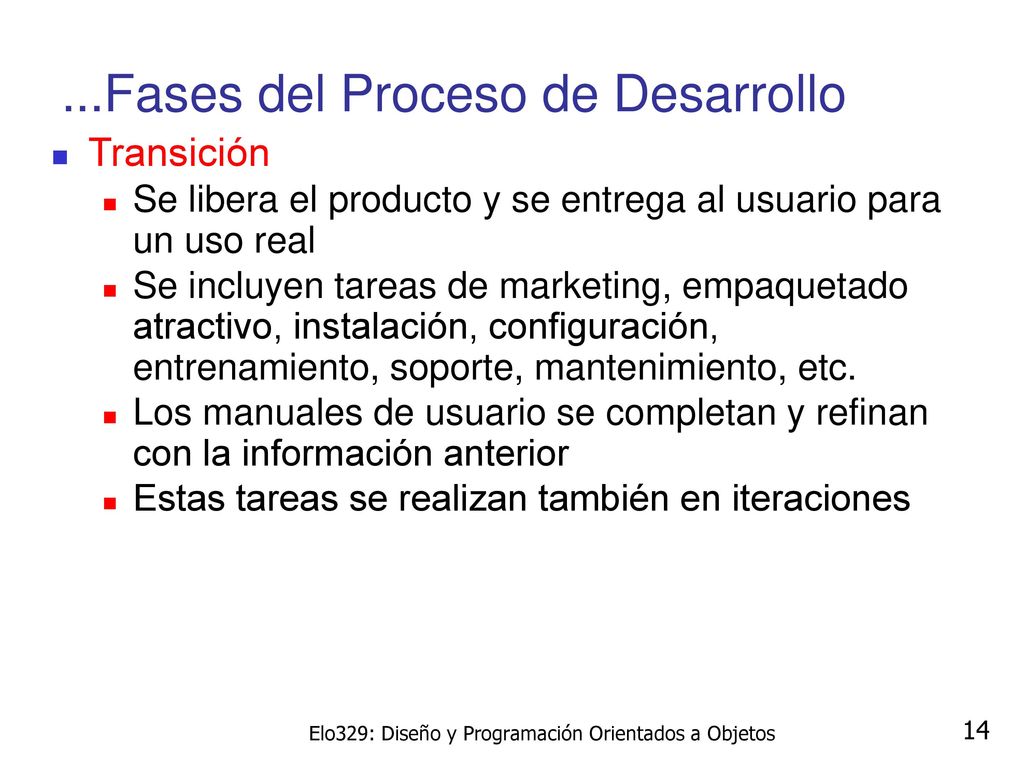 ...Fases del Proceso de Desarrollo

Transición

Se libera el producto y se entrega al usuario para un uso real

Se incluyen tareas de marketing, empaquetado atractivo, instalación, configuración, entrenamiento, soporte, mantenimiento, etc.

Los manuales de usuario se completan y refinan con la información anterior

Estas tareas se realizan también en iteraciones

Elo329: Diseño y Programación Orientados a Objetos

14